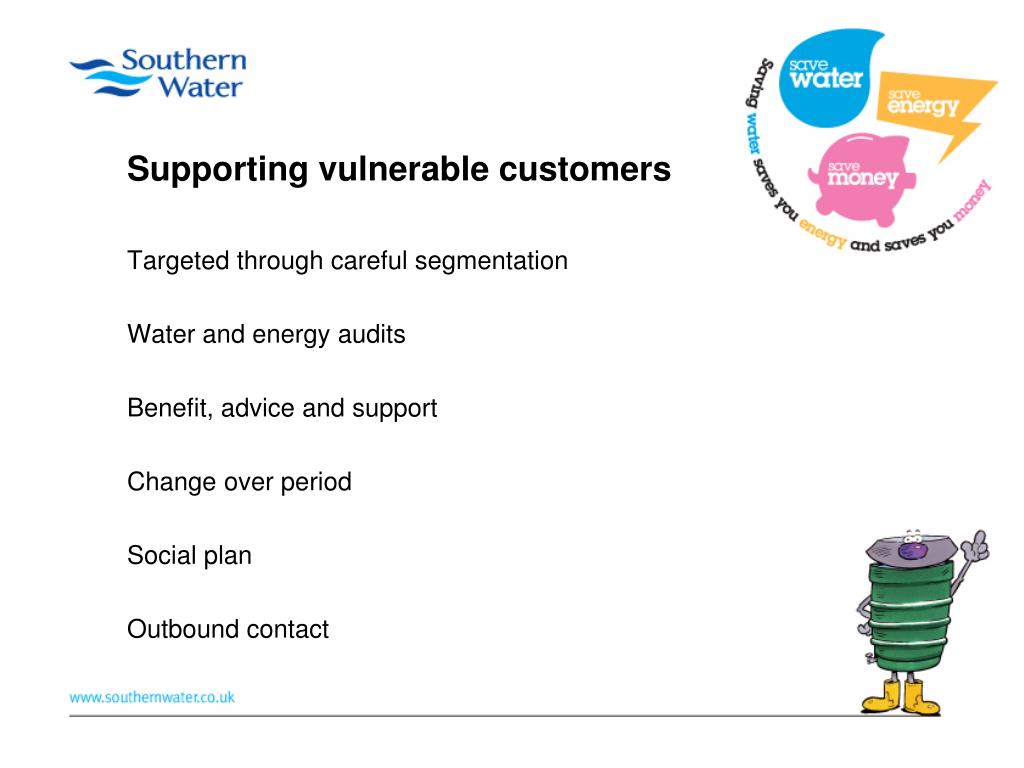 Southern Water

save water
save energy
save money
Saving water saves you energy and saves you money

Supporting vulnerable customers

Targeted through careful segmentation

Water and energy audits

Benefit, advice and support

Change over period

Social plan

Outbound contact

www.southernwater.co.uk